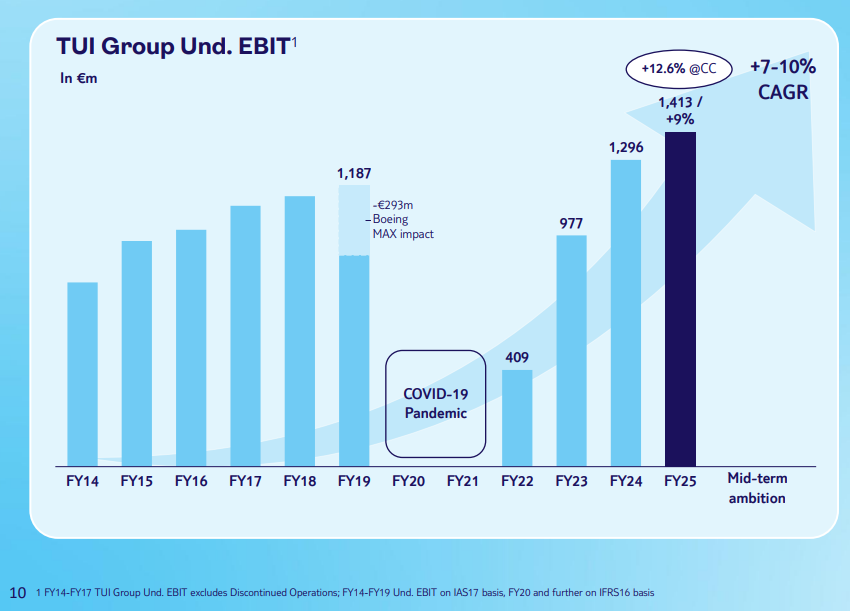 TUI Group Und. EBIT$^1$

In €m

+12.6% @CC

+7-10% CAGR

1,413 / +9%

1,296

1,187

-€293m Boeing MAX impact

977

409

COVID-19 Pandemic

FY14 FY15 FY16 FY17 FY18 FY19 FY20 FY21 FY22 FY23 FY24 FY25 Mid-term ambition

10 1 FY14-FY17 TUI Group Und. EBIT excludes Discontinued Operations; FY14-FY19 Und. EBIT on IAS17 basis, FY20 and further on IFRS16 basis